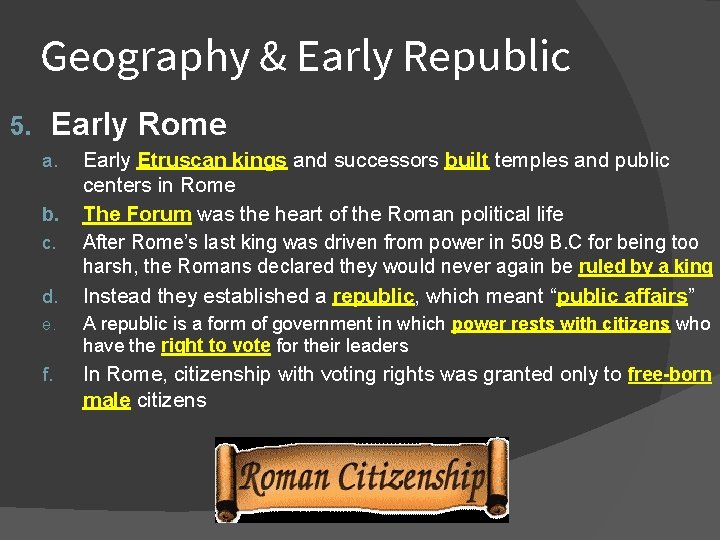 Geography & Early Republic

5. Early Rome

a. Early Etruscan kings and successors built temples and public centers in Rome

b. The Forum was the heart of the Roman political life

c. After Rome's last king was driven from power in 509 B.C for being too harsh, the Romans declared they would never again be ruled by a king

d. Instead they established a republic, which meant "public affairs"

e. A republic is a form of government in which power rests with citizens who have the right to vote for their leaders

f. In Rome, citizenship with voting rights was granted only to free-born male citizens

Roman Citizenship